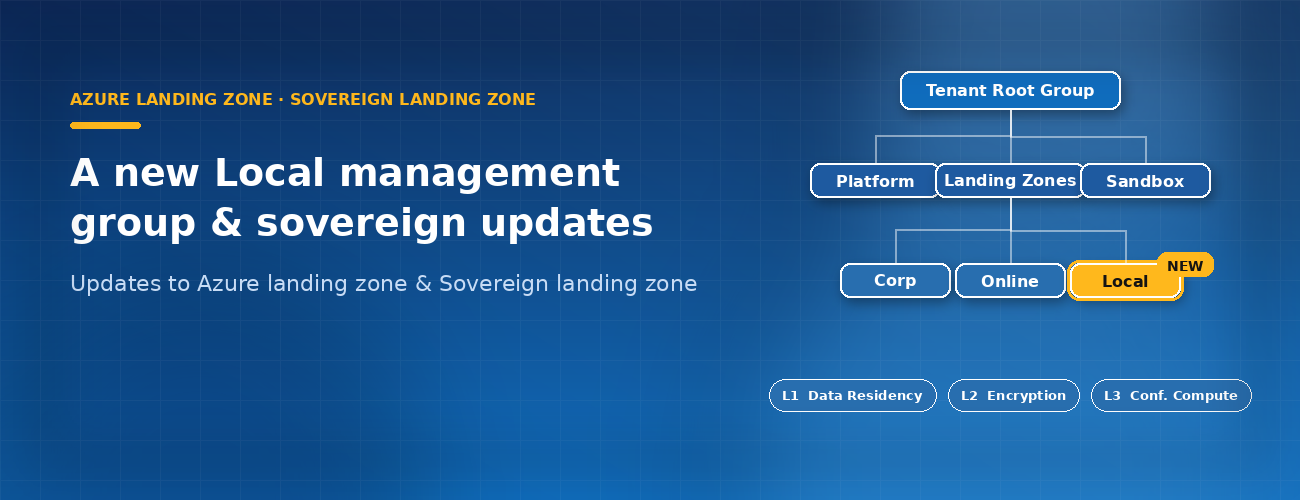 AZURE LANDING ZONE · SOVEREIGN LANDING ZONE

A new Local management group & sovereign updates

Updates to Azure landing zone & Sovereign landing zone

Tenant Root Group

Platform

Landing Zones

Sandbox

Corp

Online

Local

NEW

L1 Data Residency

L2 Encryption

L3 Conf. Compute